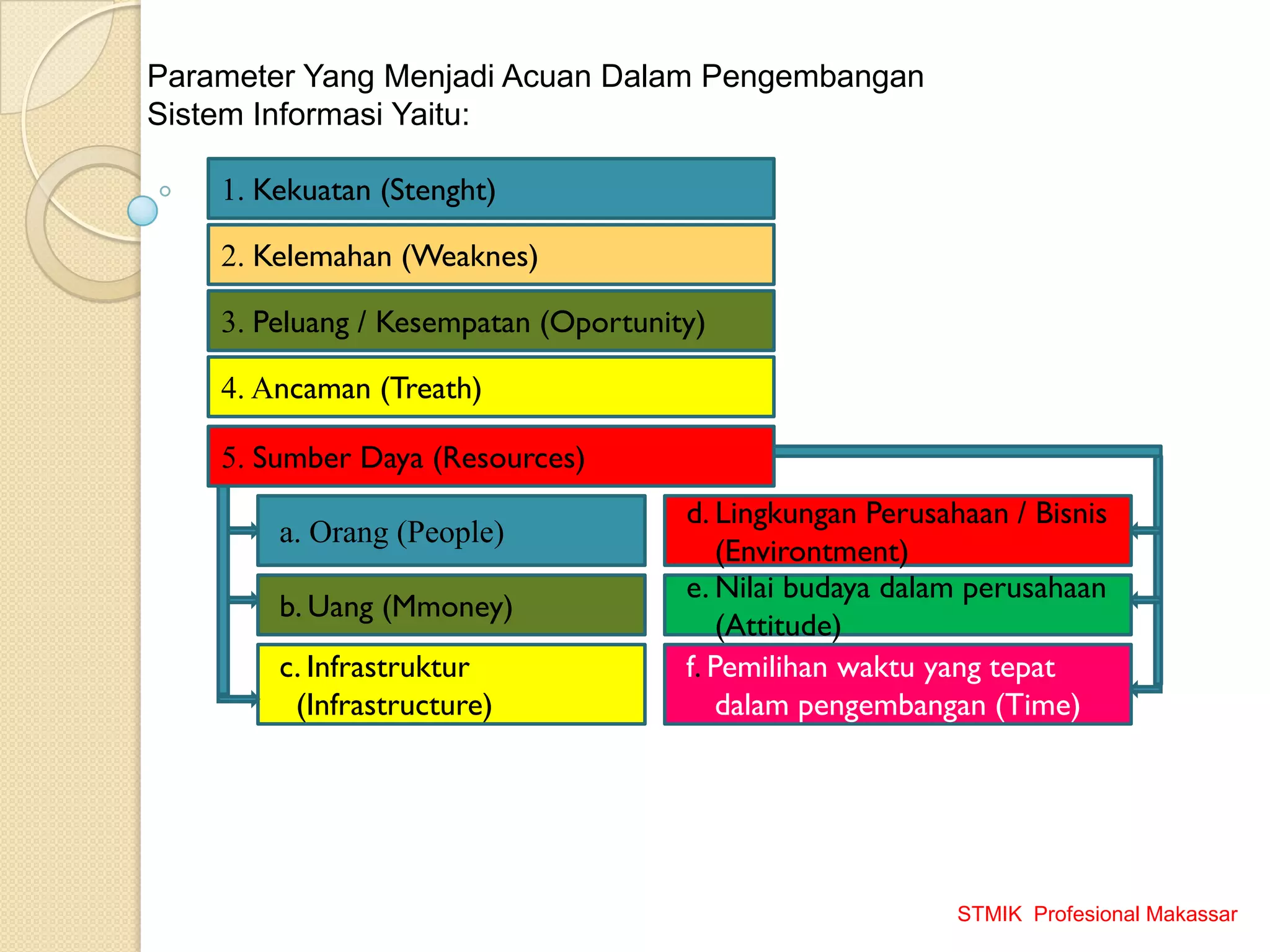 Parameter Yang Menjadi Acuan Dalam Pengembangan Sistem Informasi Yaitu:

1. Kekuatan (Stenght)

2. Kelemahan (Weaknes)

3. Peluang / Kesempatan (Oportunity)

4. Ancaman (Treath)

5. Sumber Daya (Resources)

a. Orang (People)

b. Uang (Mmoney)

c. Infrastruktur (Infrastructure)

d. Lingkungan Perusahaan / Bisnis (Environtment)

e. Nilai budaya dalam perusahaan (Attitude)

f. Pemilihan waktu yang tepat dalam pengembangan (Time)

STMIK Profesional Makassar